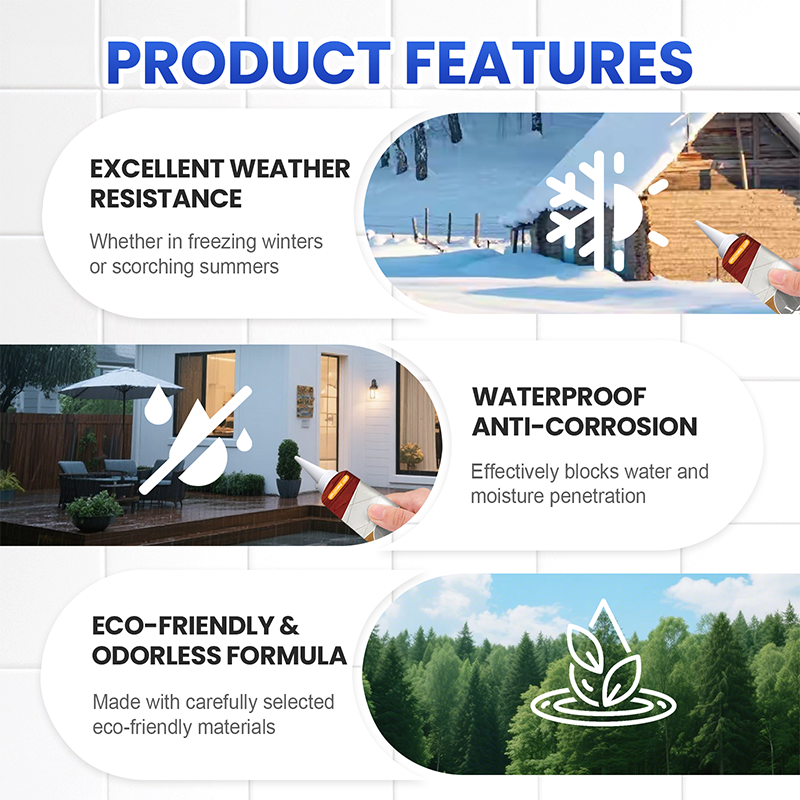 PRODUCT FEATURES

EXCELLENT WEATHER RESISTANCE

Whether in freezing winters or scorching summers

WATERPROOF ANTI-CORROSION

Effectively blocks water and moisture penetration

ECO-FRIENDLY & ODORLESS FORMULA

Made with carefully selected eco-friendly materials